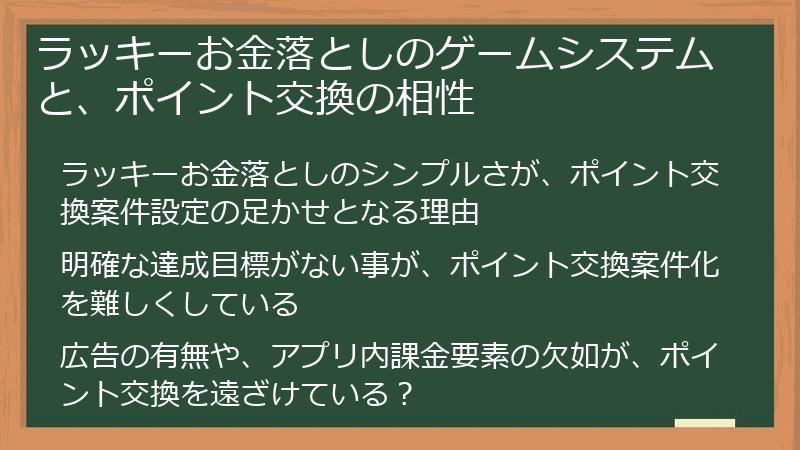 ラッキーお金落としのゲームシステムと、ポイント交換の相性

ラッキーお金落としのシンプルさが、ポイント交換案件設定の足かせとなる理由

明確な達成目標がない事が、ポイント交換案件化を難しくしている

広告の有無や、アプリ内課金要素の欠如が、ポイント交換を遠ざけている？